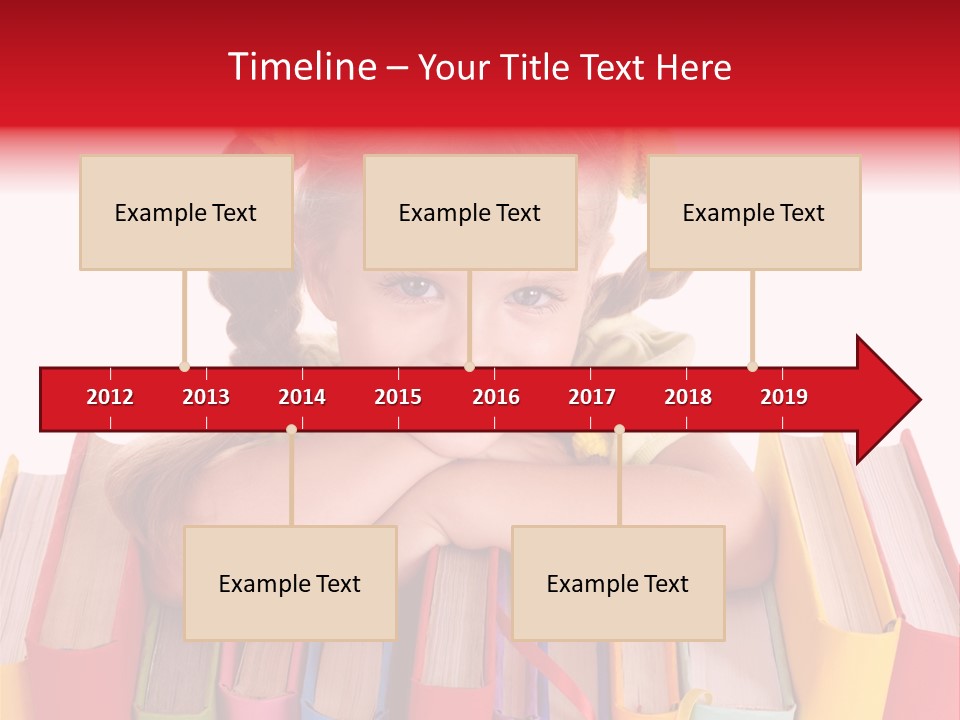 Timeline – Your Title Text Here

Example Text

Example Text

Example Text

2012 2013 2014 2015 2016 2017 2018 2019

Example Text

Example Text